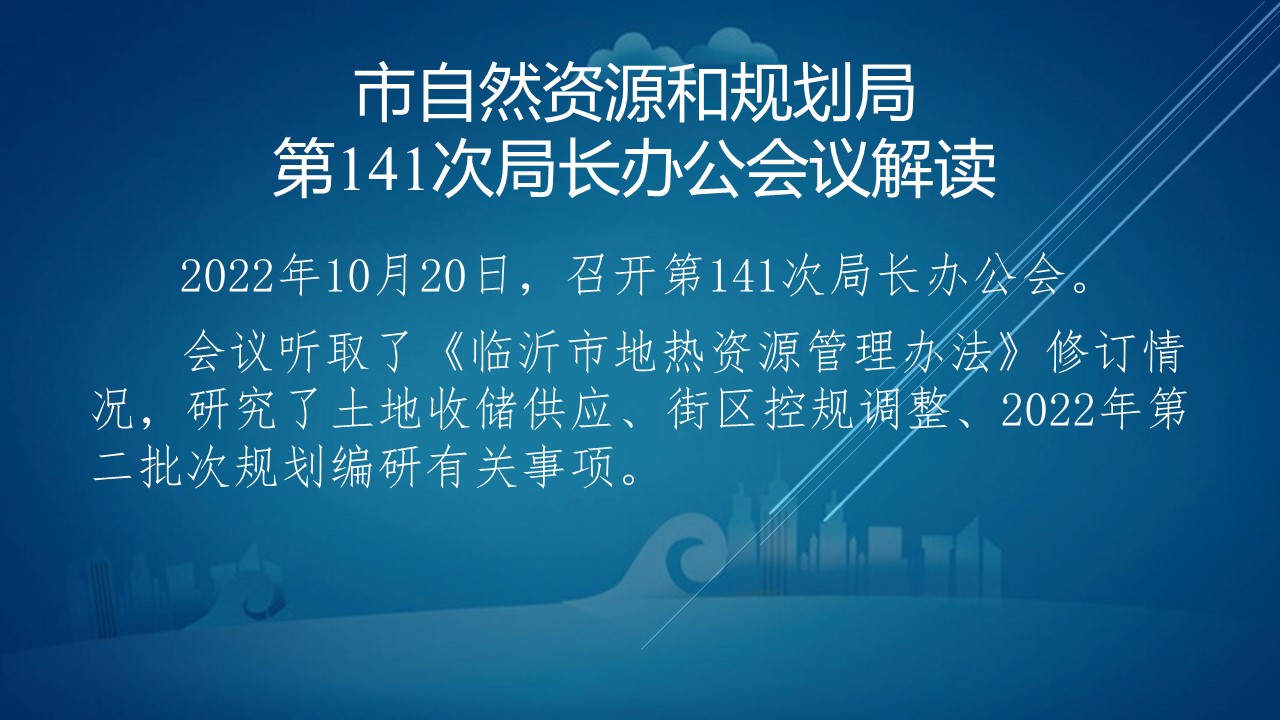 市自然资源和规划局
第141次局长办公会议解读

2022年10月20日，召开第141次局长办公会。

会议听取了《临沂市地热资源管理办法》修订情况，研究了土地收储供应、街区控规调整、2022年第二批次规划编研有关事项。